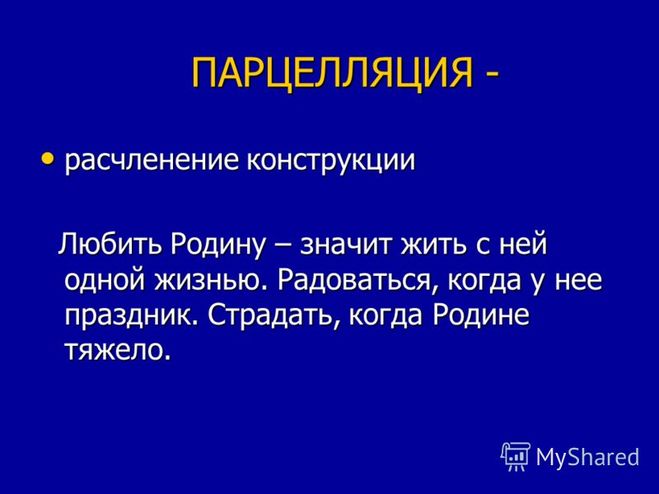 ПАРЦЕЛЛЯЦИЯ -

• расчленение конструкции

Любить Родину – значит жить с ней одной жизнью. Радоваться, когда у нее праздник. Страдать, когда Родине тяжело.

MyShared